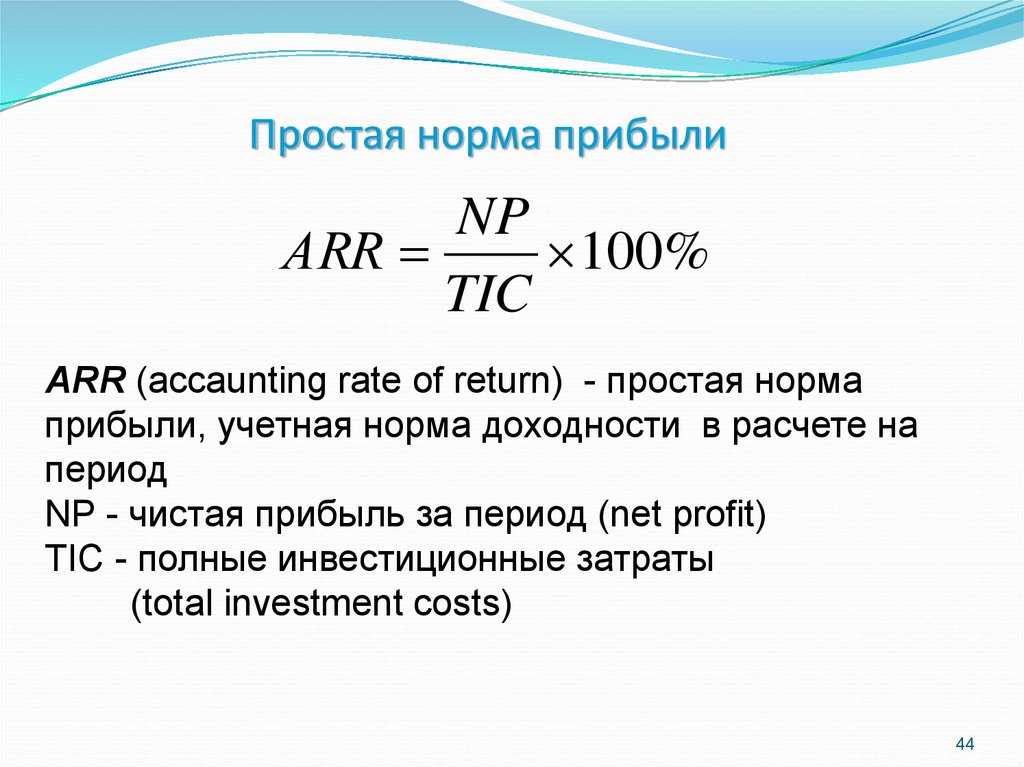 Простая норма прибыли

$ARR = \frac{NP}{TIC} \times 100\%$

ARR (accaunting rate of return) - простая норма прибыли, учетная норма доходности в расчете на период
NP - чистая прибыль за период (net profit)
TIC - полные инвестиционные затраты
(total investment costs)

44